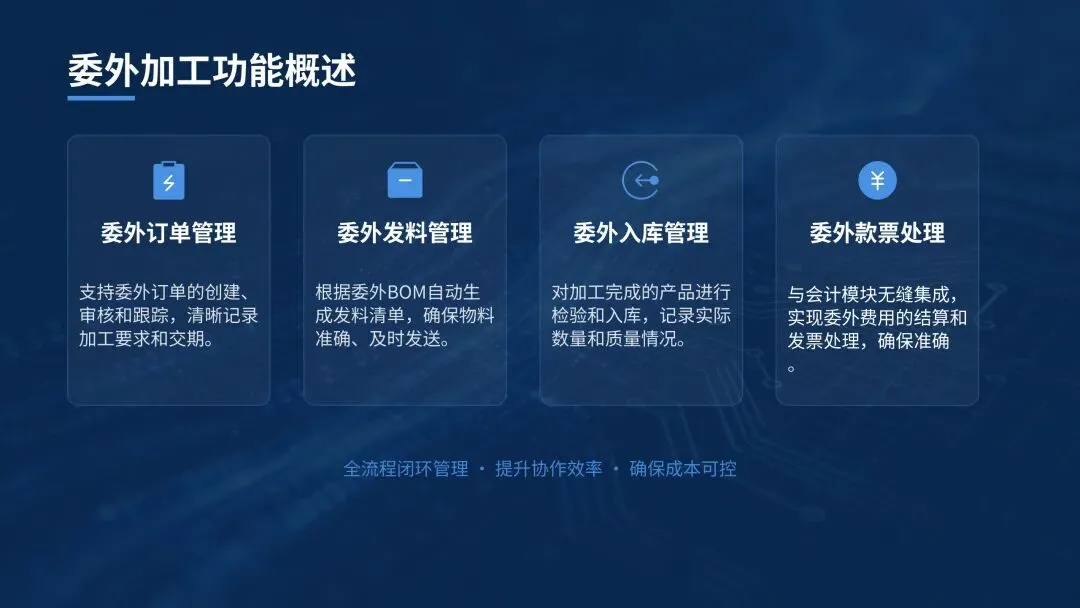 委外加工功能概述

委外订单管理

支持委外订单的创建、审核和跟踪，清晰记录加工要求和交期。

委外发料管理

根据委外BOM自动生成发料清单，确保物料准确、及时发送。

委外入库管理

对加工完成的产品进行检验和入库，记录实际数量和质量情况。

¥

委外款票处理

与会计模块无缝集成，实现委外费用的结算和发票处理，确保准确。

全流程闭环管理 · 提升协作效率 · 确保成本可控